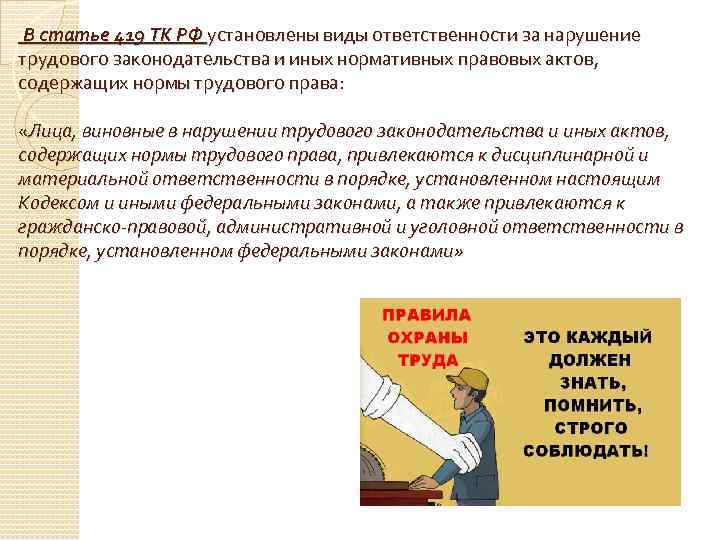 В статье 419 ТК РФ установлены виды ответственности за нарушение трудового законодательства и иных нормативных правовых актов, содержащих нормы трудового права:

«Лица, виновные в нарушении трудового законодательства и иных актов, содержащих нормы трудового права, привлекаются к дисциплинарной и материальной ответственности в порядке, установленном настоящим Кодексом и иными федеральными законами, а также привлекаются к гражданско-правовой, административной и уголовной ответственности в порядке, установленном федеральными законами»

ПРАВИЛА ОХРАНЫ ТРУДА

ЭТО КАЖДЫЙ ДОЛЖЕН ЗНАТЬ, ПОМНИТЬ, СТРОГО СОБЛЮДАТЬ!